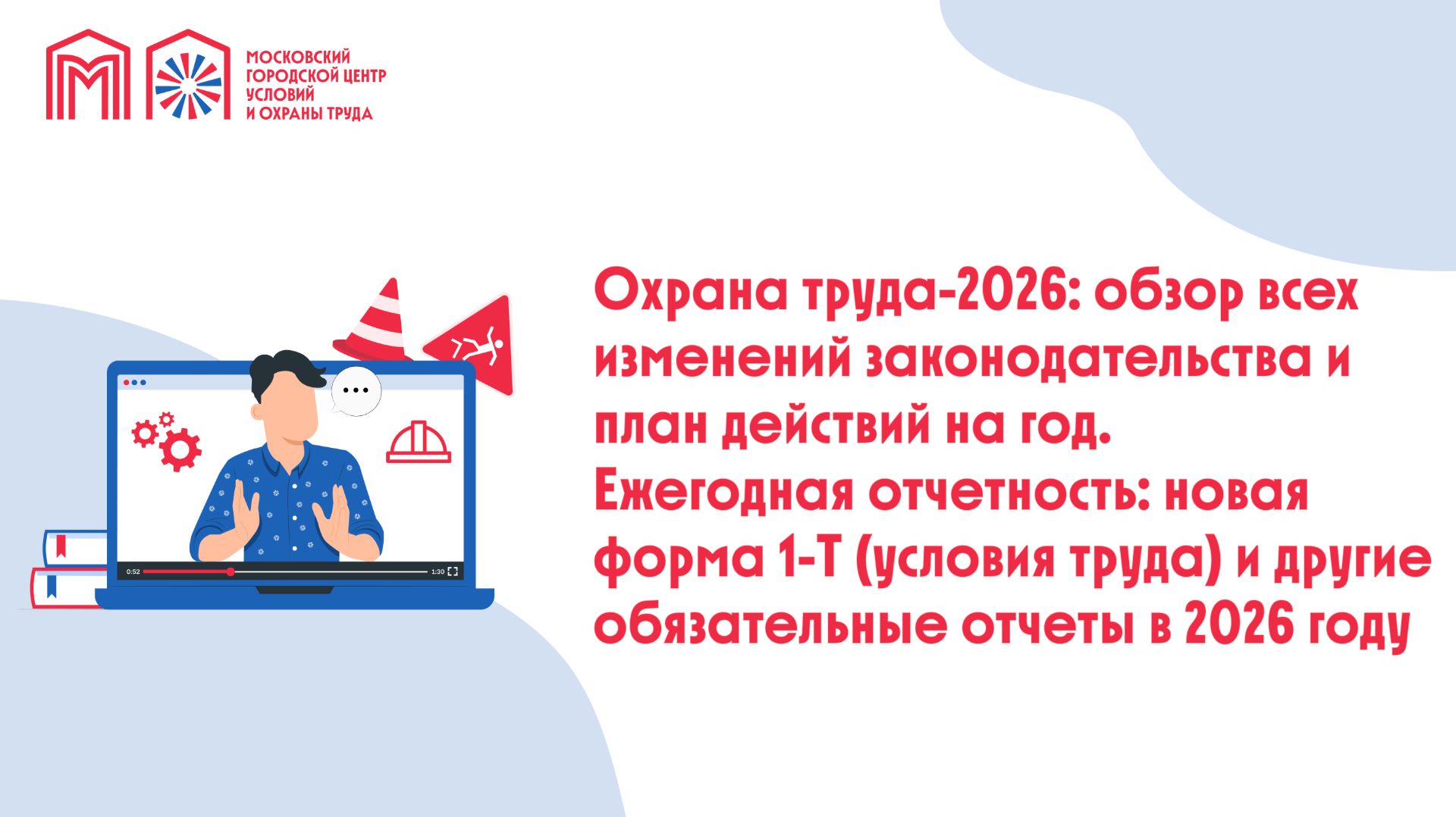 МОСКОВСКИЙ ГОРОДСКОЙ ЦЕНТР УСЛОВИЙ И ОХРАНЫ ТРУДА

0:52

1:30

Охрана труда-2026: обзор всех изменений законодательства и план действий на год.
Ежегодная отчетность: новая форма 1-Т (условия труда) и другие обязательные отчеты в 2026 году